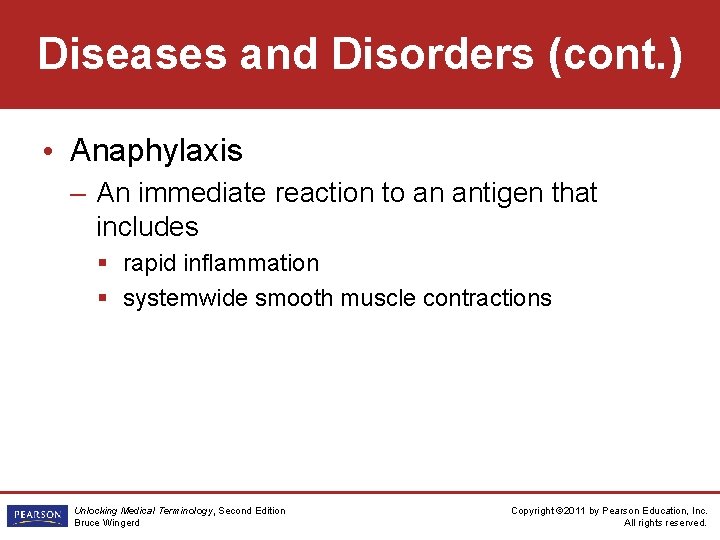 Diseases and Disorders (cont.)

• Anaphylaxis

– An immediate reaction to an antigen that includes

▪ rapid inflammation

▪ systemwide smooth muscle contractions

PEARSON

Unlocking Medical Terminology, Second Edition
Bruce Wingerd

Copyright ©2011 by Pearson Education, Inc.
All rights reserved.